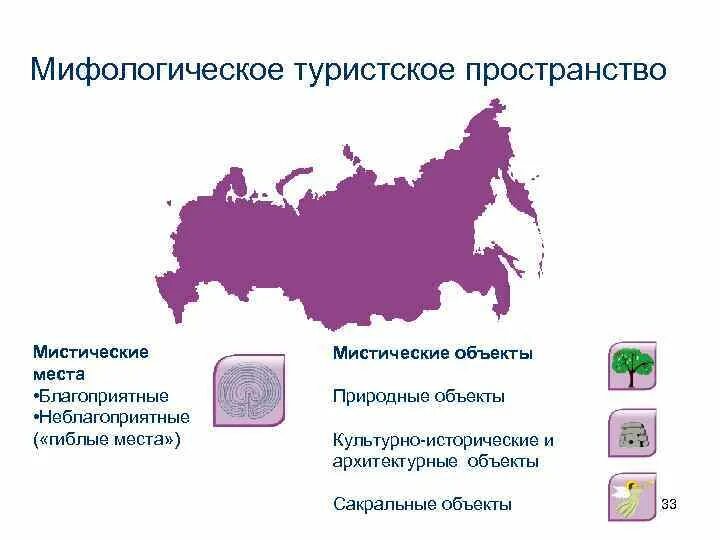 Мифологическое туристское пространство

Мистические места
•Благоприятные
•Неблагоприятные («гиблые места»)

Мистические объекты

Природные объекты

Культурно-исторические и архитектурные объекты

Сакральные объекты

33